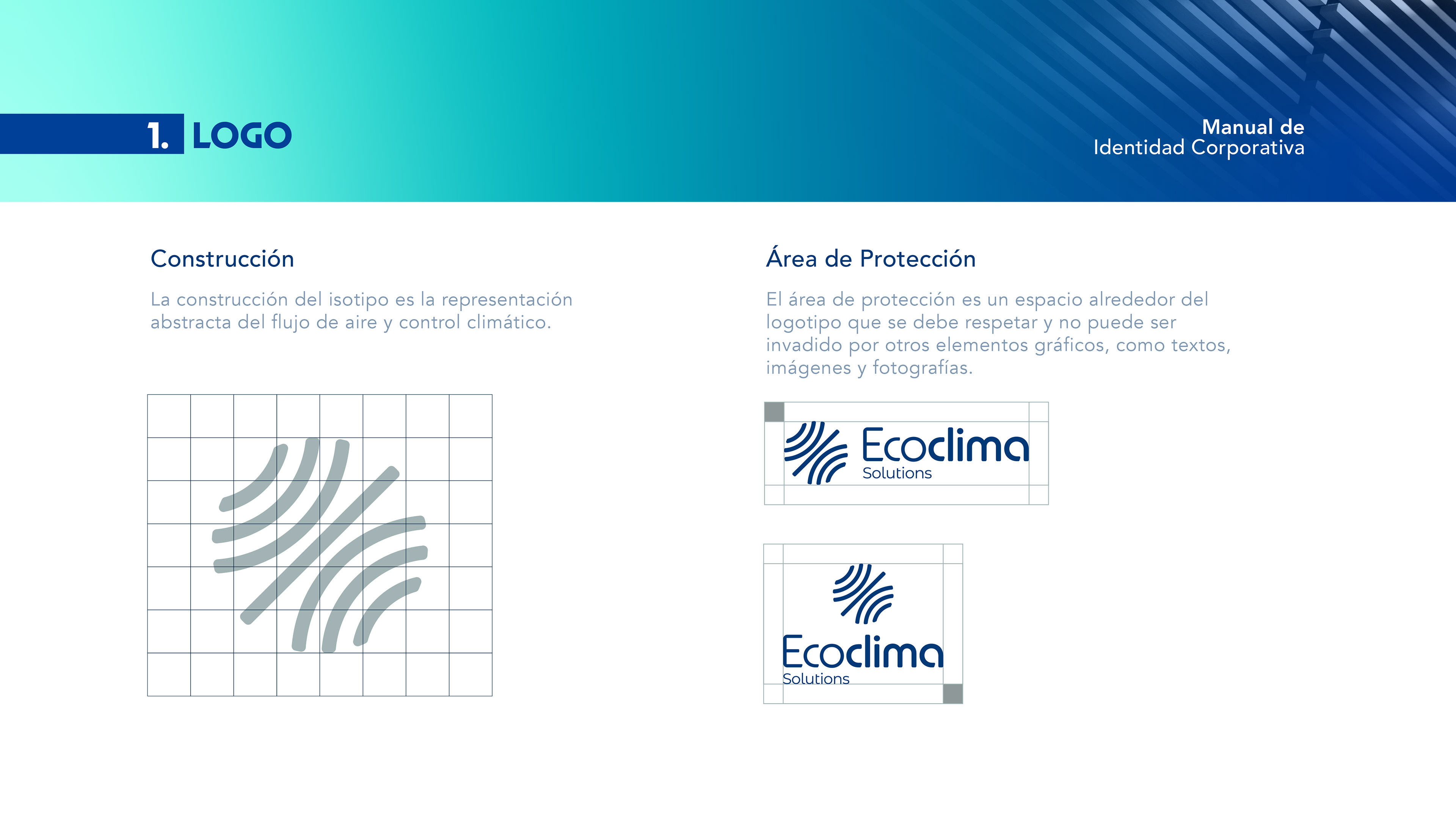 1. LOGO

Manual de
Identidad Corporativa

Construcción

La construcción del isotipo es la representación abstracta del flujo de aire y control climático.

Área de Protección

El área de protección es un espacio alrededor del logotipo que se debe respetar y no puede ser invadido por otros elementos gráficos, como textos, imágenes y fotografías.

Ecoclima
Solutions

Ecoclima
Solutions